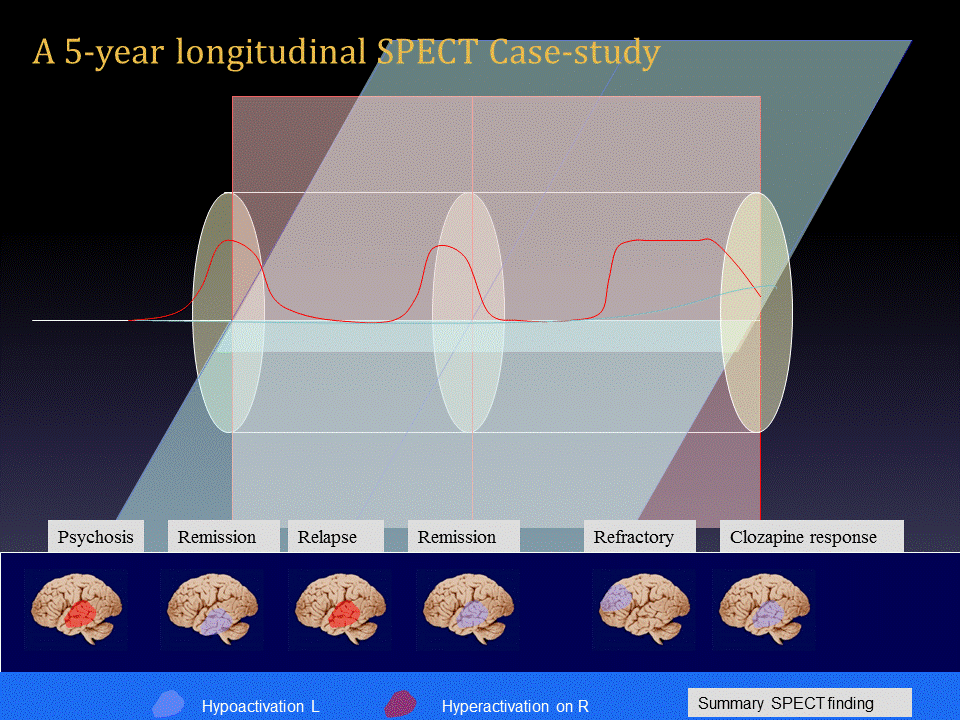 A 5-year longitudinal SPECT Case-study

Psychosis

Remission

Relapse

Remission

Refractory

Clozapine response

Hypoactivation L

Hyperactivation on R

Summary SPECT finding